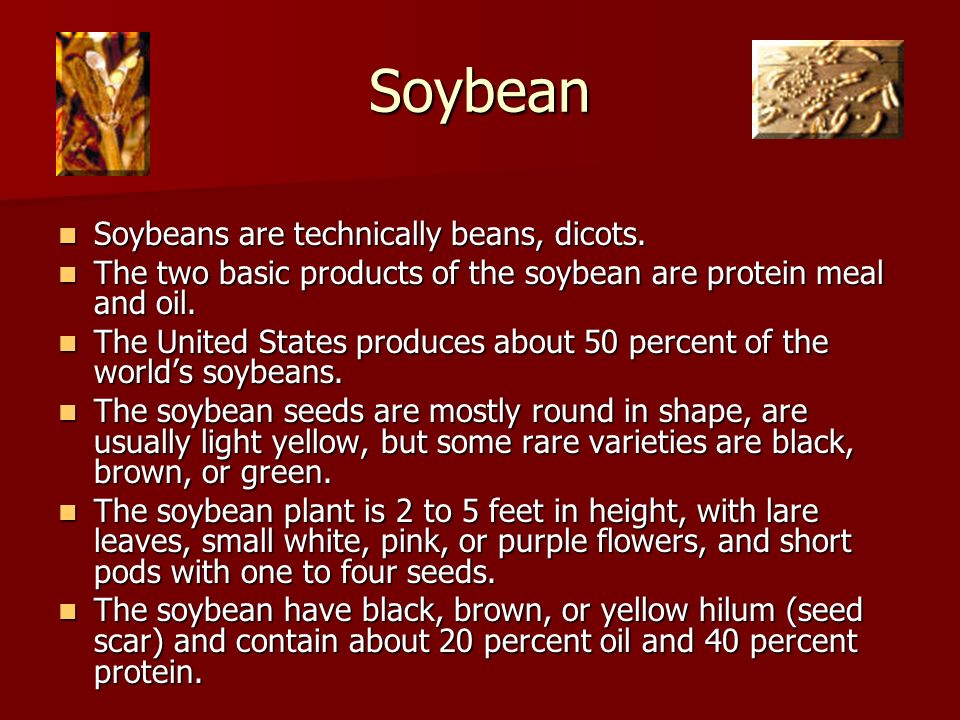 Soybean

- Soybeans are technically beans, dicots.
- The two basic products of the soybean are protein meal and oil.
- The United States produces about 50 percent of the world's soybeans.
- The soybean seeds are mostly round in shape, are usually light yellow, but some rare varieties are black, brown, or green.
- The soybean plant is 2 to 5 feet in height, with lare leaves, small white, pink, or purple flowers, and short pods with one to four seeds.
- The soybean have black, brown, or yellow hilum (seed scar) and contain about 20 percent oil and 40 percent protein.